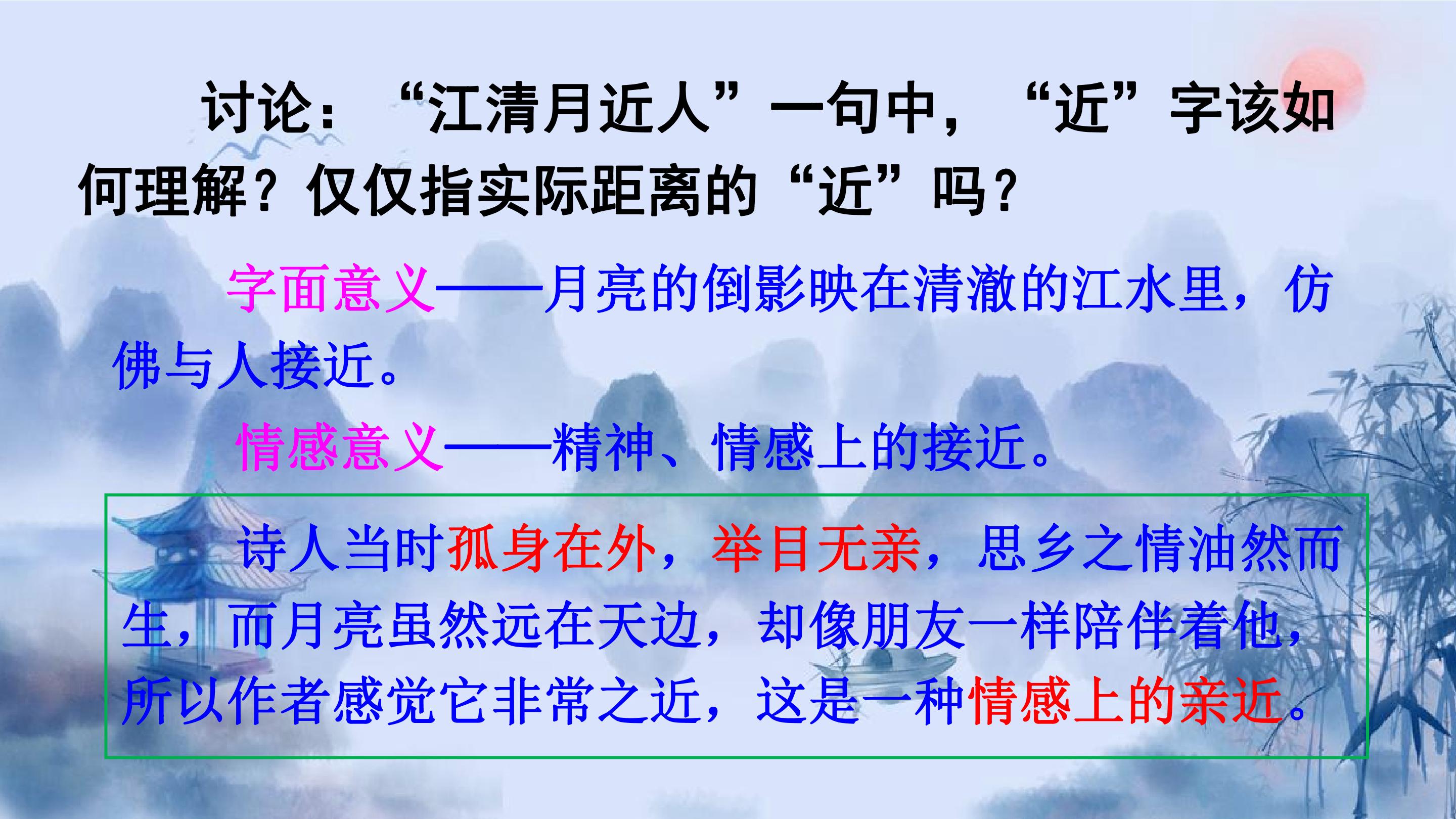 讨论：“江清月近人”一句中，“近”字该如何理解？仅仅指实际距离的“近”吗？

字面意义——月亮的倒影映在清澈的江水里，仿佛与人接近。

情感意义——精神、情感上的接近。

诗人当时孤身在外，举目无亲，思乡之情油然而生，而月亮虽然远在天边，却像朋友一样陪伴着他，所以作者感觉它非常之近，这是一种情感上的亲近。